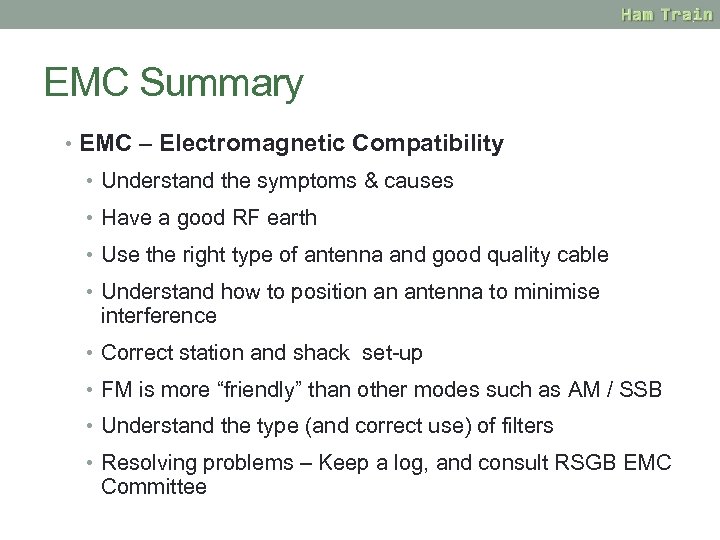 Ham Train

EMC Summary

• EMC – Electromagnetic Compatibility
  • Understand the symptoms & causes
  • Have a good RF earth
  • Use the right type of antenna and good quality cable
  • Understand how to position an antenna to minimise interference
  • Correct station and shack set-up
  • FM is more “friendly” than other modes such as AM / SSB
  • Understand the type (and correct use) of filters
  • Resolving problems – Keep a log, and consult RSGB EMC Committee